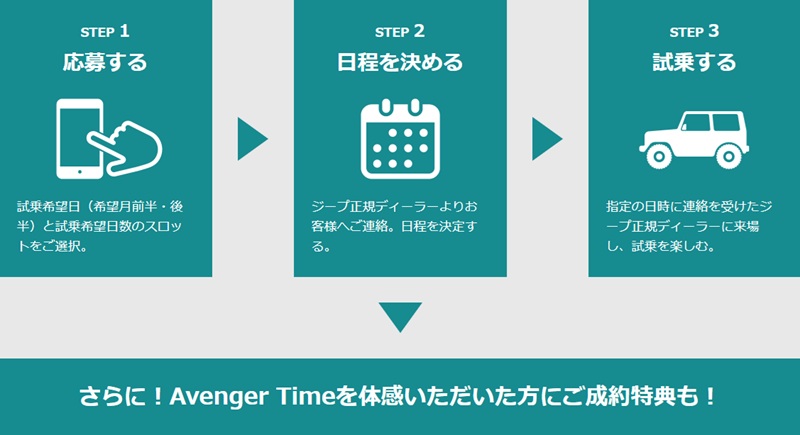 STEP 1
応募する

試乗希望日（希望月前半・後半）と試乗希望日数のスロットをご選択。

STEP 2
日程を決める

ジープ正規ディーラーよりお客様へご連絡。日程を決定する。

STEP 3
試乗する

指定の日時に連絡を受けたジープ正規ディーラーに来場し、試乗を楽しむ。

さらに！Avenger Timeを体感いただいた方にご成約特典も！